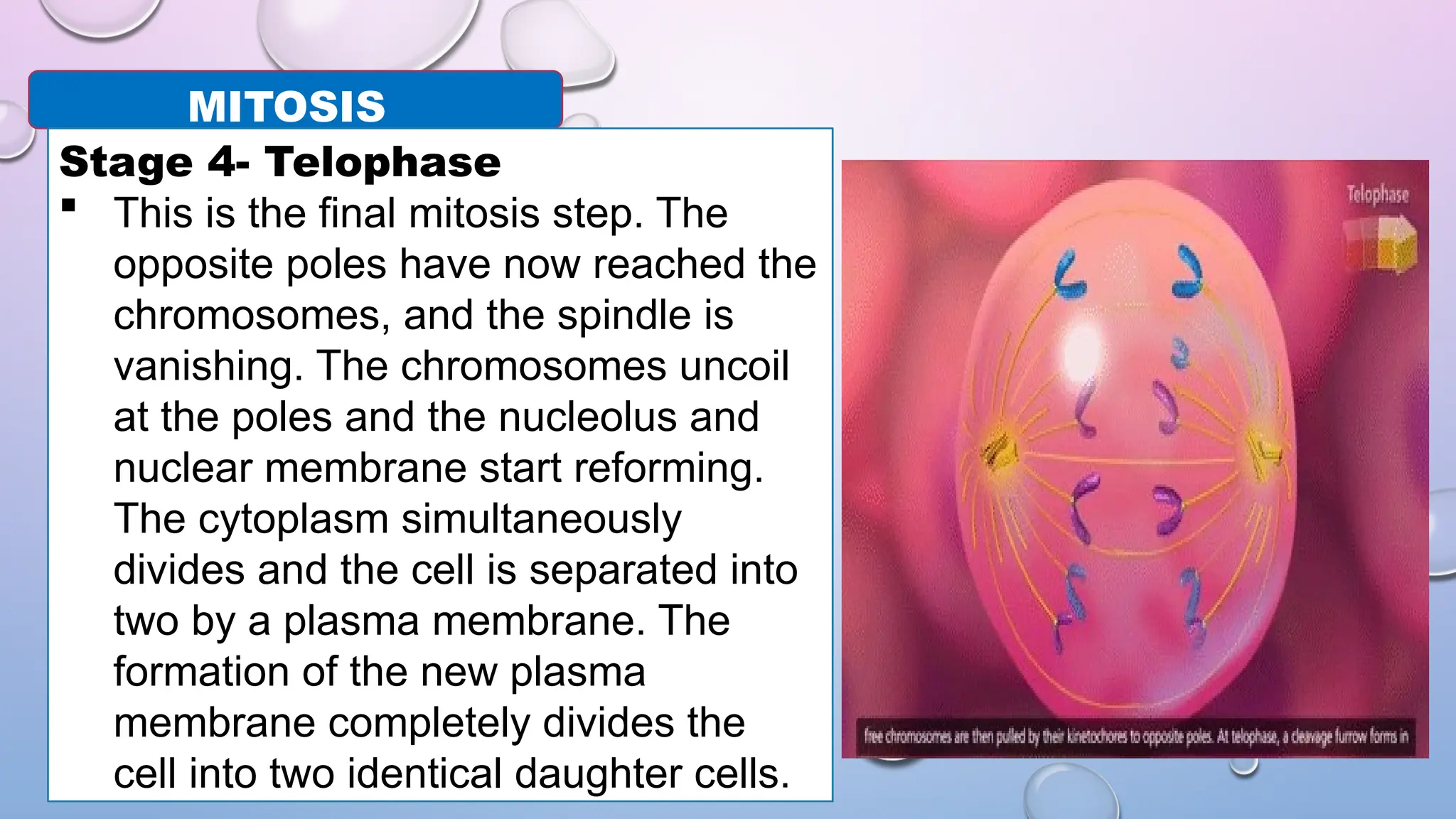 MITOSIS

Stage 4- Telophase

▪ This is the final mitosis step. The opposite poles have now reached the chromosomes, and the spindle is vanishing. The chromosomes uncoil at the poles and the nucleolus and nuclear membrane start reforming. The cytoplasm simultaneously divides and the cell is separated into two by a plasma membrane. The formation of the new plasma membrane completely divides the cell into two identical daughter cells.

Telophase

free chromosomes are then pulled by their kinetochores to opposite poles. At telophase, a cleavage furrow forms in